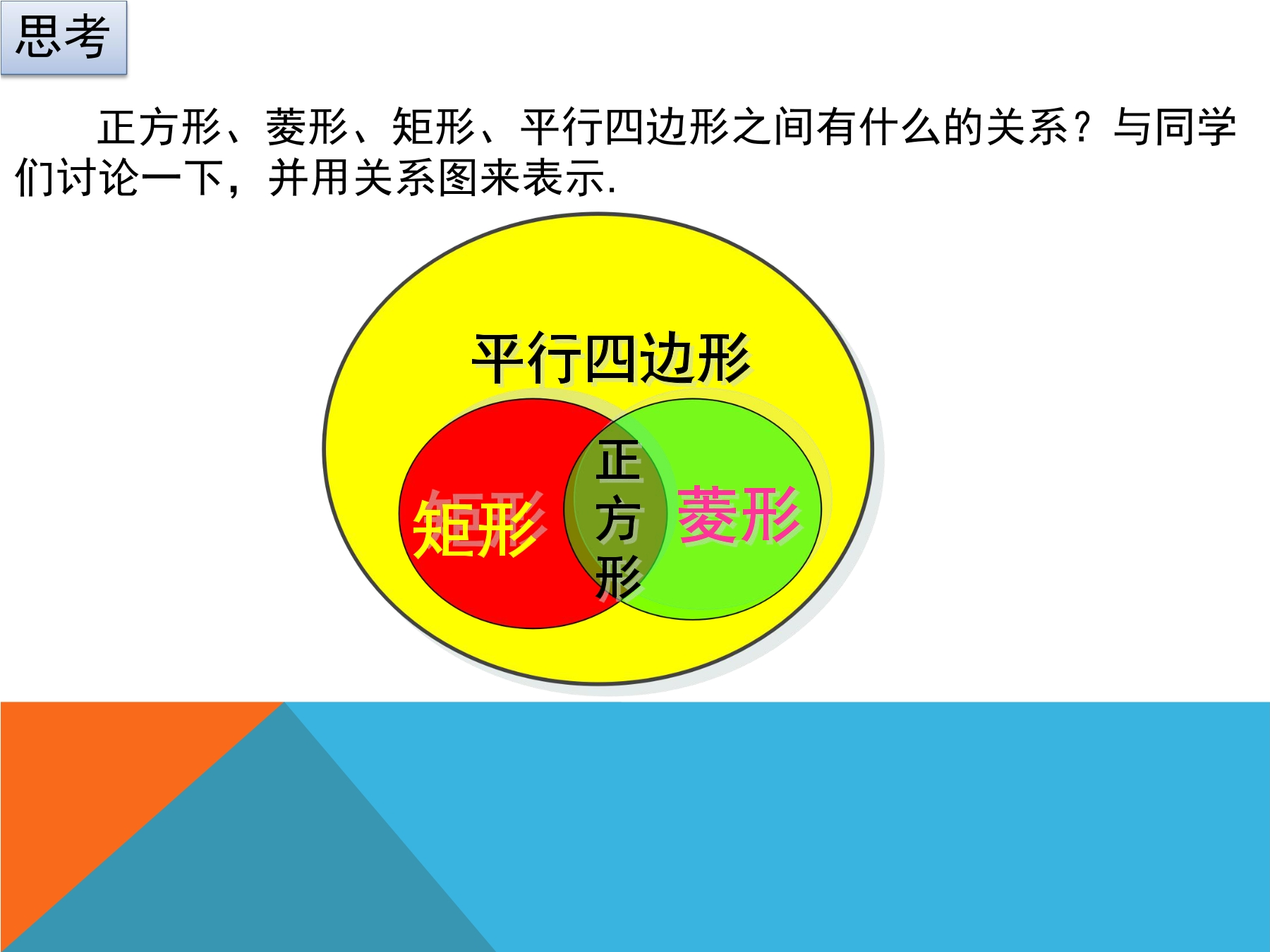 思考

正方形、菱形、矩形、平行四边形之间有什么的关系？与同学们讨论一下，并用关系图来表示.

平行四边形

矩形

正方形

菱形